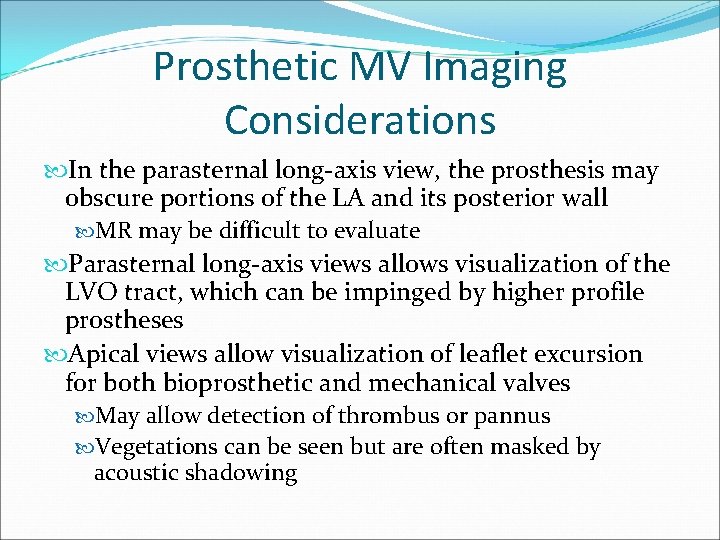 Prosthetic MV Imaging Considerations

In the parasternal long-axis view, the prosthesis may obscure portions of the LA and its posterior wall

MR may be difficult to evaluate

Parasternal long-axis views allows visualization of the LVO tract, which can be impinged by higher profile prostheses

Apical views allow visualization of leaflet excursion for both bioprosthetic and mechanical valves

May allow detection of thrombus or pannus

Vegetations can be seen but are often masked by acoustic shadowing